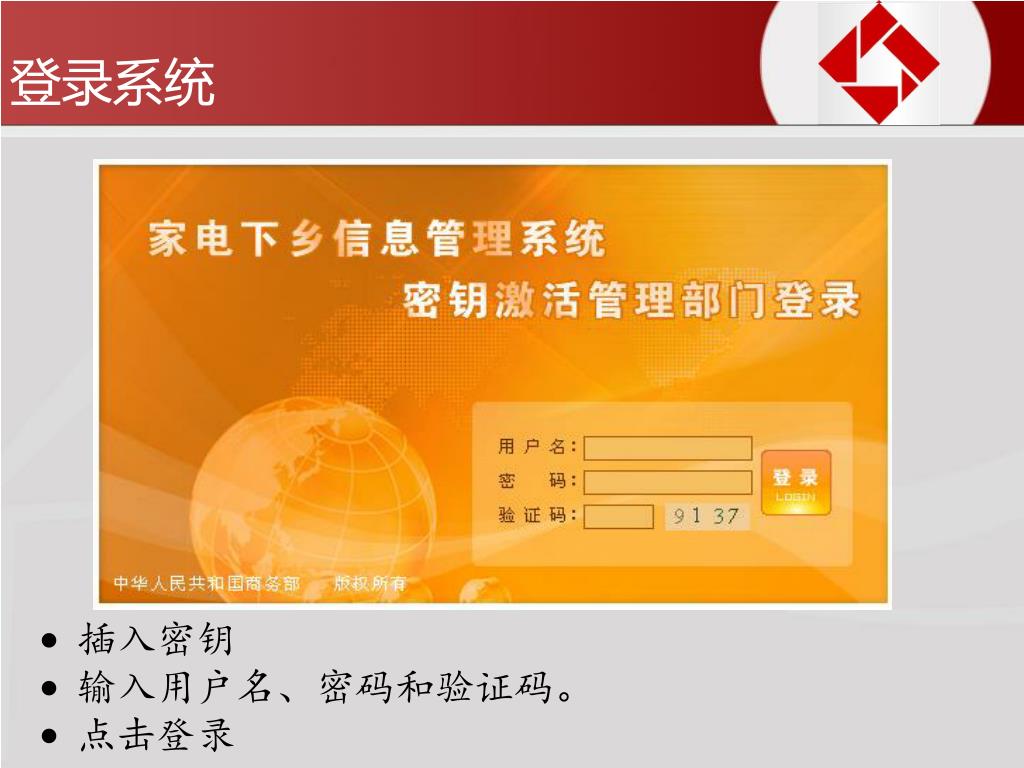 登录系统

家电下乡信息管理系统

密钥激活管理部门登录

用户名：

密　码：

验证码：　9137

登录
LOGIN

中华人民共和国商务部　版权所有

- 插入密钥
- 输入用户名、密码和验证码。
- 点击登录